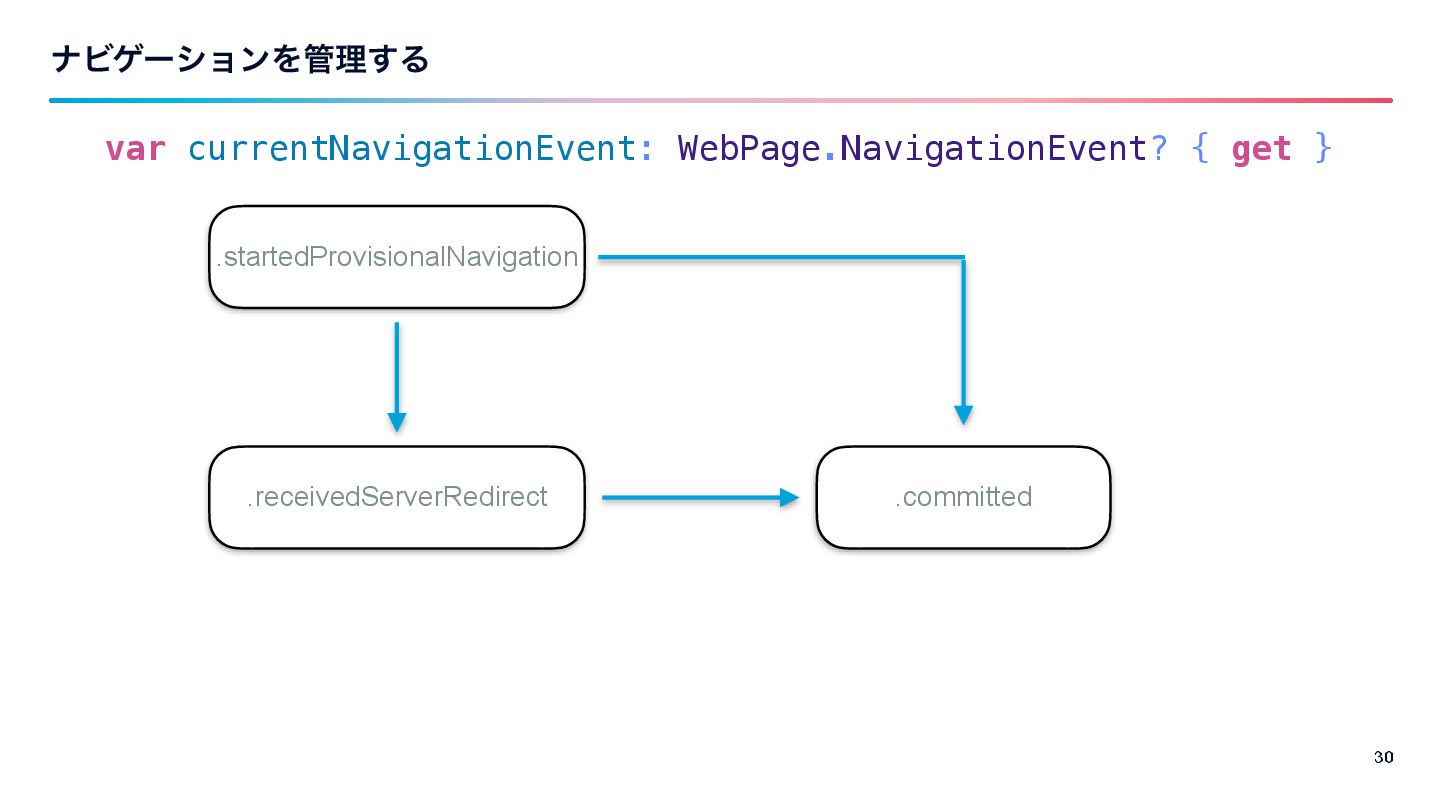 ナビゲーションを管理する

var currentNavigationEvent: WebPage.NavigationEvent? { get }

.startedProvisionalNavigation

.receivedServerRedirect

.committed

30